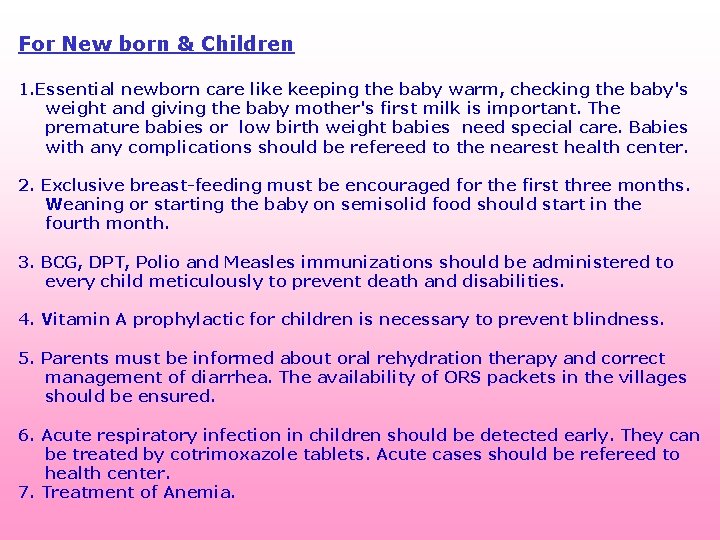 For New born & Children

1.Essential newborn care like keeping the baby warm, checking the baby's weight and giving the baby mother's first milk is important. The premature babies or low birth weight babies need special care. Babies with any complications should be refereed to the nearest health center.

2. Exclusive breast-feeding must be encouraged for the first three months. Weaning or starting the baby on semisolid food should start in the fourth month.

3. BCG, DPT, Polio and Measles immunizations should be administered to every child meticulously to prevent death and disabilities.

4. Vitamin A prophylactic for children is necessary to prevent blindness.

5. Parents must be informed about oral rehydration therapy and correct management of diarrhea. The availability of ORS packets in the villages should be ensured.

6. Acute respiratory infection in children should be detected early. They can be treated by cotrimoxazole tablets. Acute cases should be refereed to health center.
7. Treatment of Anemia.